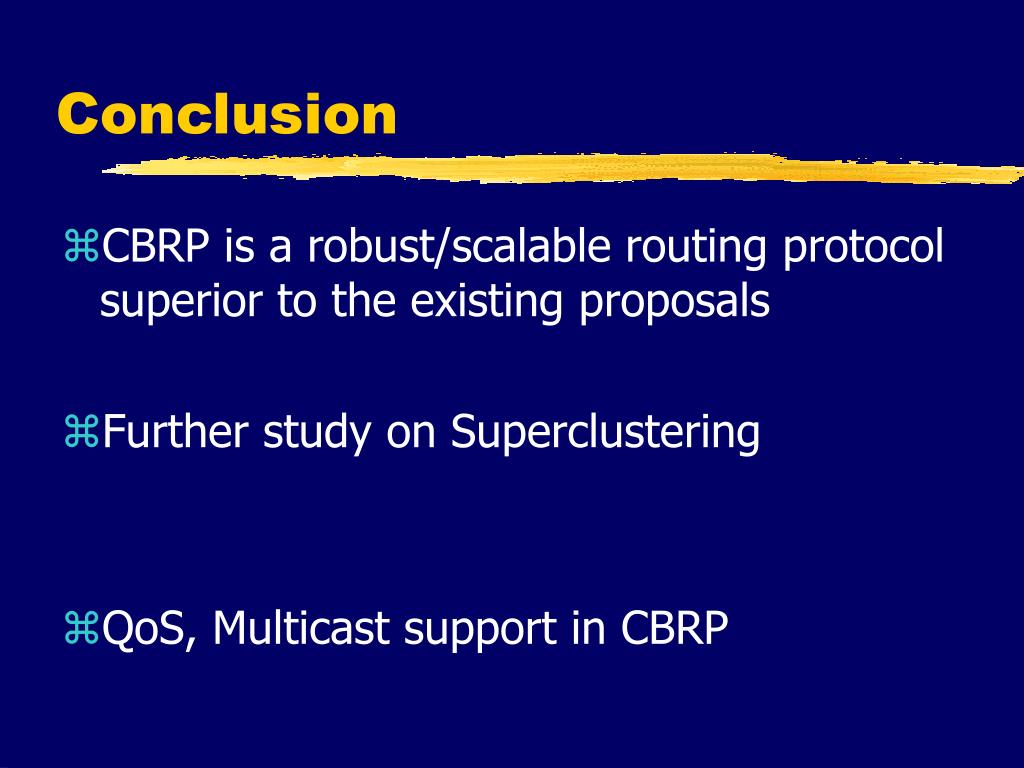 Conclusion

⌘CBRP is a robust/scalable routing protocol superior to the existing proposals

⌘Further study on Superclustering

⌘QoS, Multicast support in CBRP